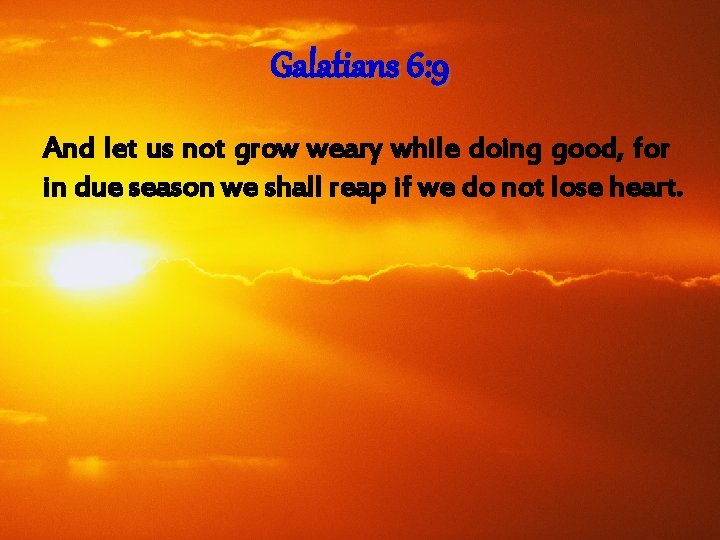 Galatians 6:9

And let us not grow weary while doing good, for in due season we shall reap if we do not lose heart.